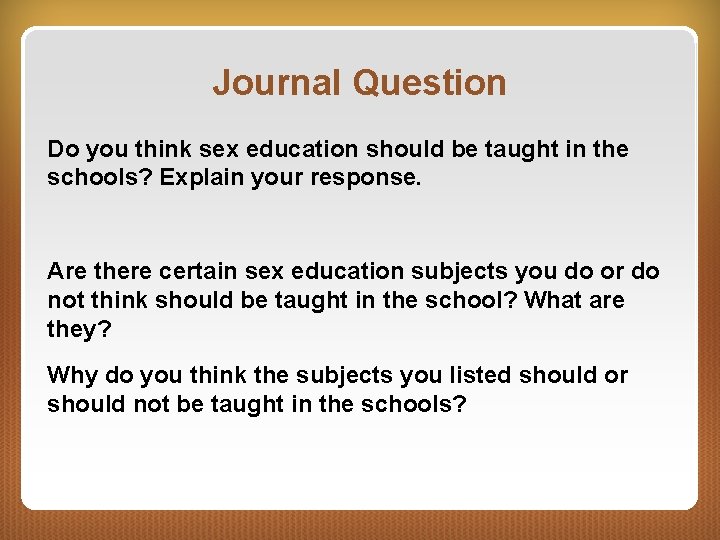 Journal Question

Do you think sex education should be taught in the schools? Explain your response.

Are there certain sex education subjects you do or do not think should be taught in the school? What are they?

Why do you think the subjects you listed should or should not be taught in the schools?